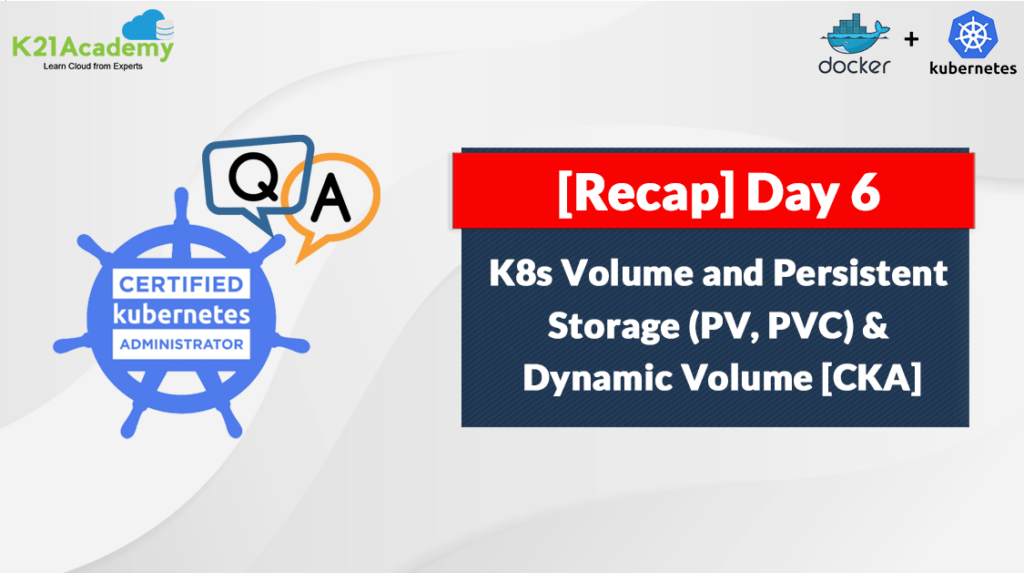 K21Academy
Learn Cloud from Experts

docker + kubernetes

Q A

CERTIFIED
kubernetes
ADMINISTRATOR

[Recap] Day 6

K8s Volume and Persistent Storage (PV, PVC) & Dynamic Volume [CKA]